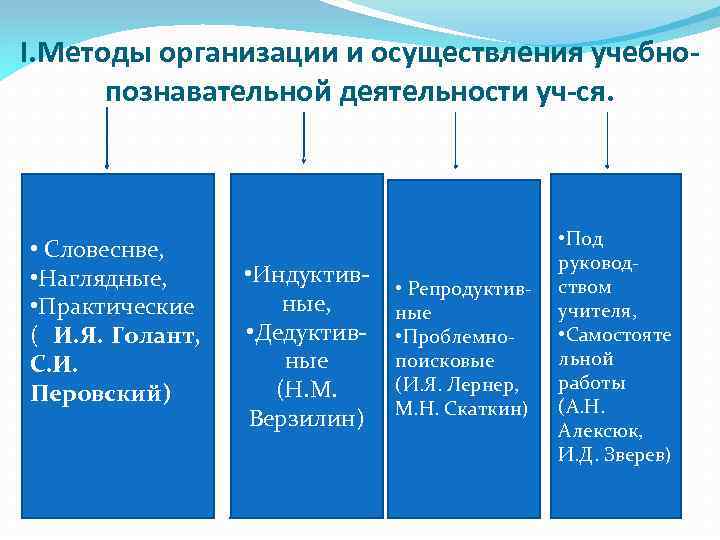 I.Методы организации и осуществления учебно-познавательной деятельности уч-ся.

• Словеснве,
•Наглядные,
•Практические
( И.Я. Голант, С.И. Перовский)

•Индуктивные,
•Дедуктивные
(Н.М. Верзилин)

• Репродуктивные
•Проблемно-поисковые
(И.Я. Лернер, М.Н. Скаткин)

•Под руководством учителя,
•Самостоятельной работы
(А.Н. Алексюк, И.Д. Зверев)